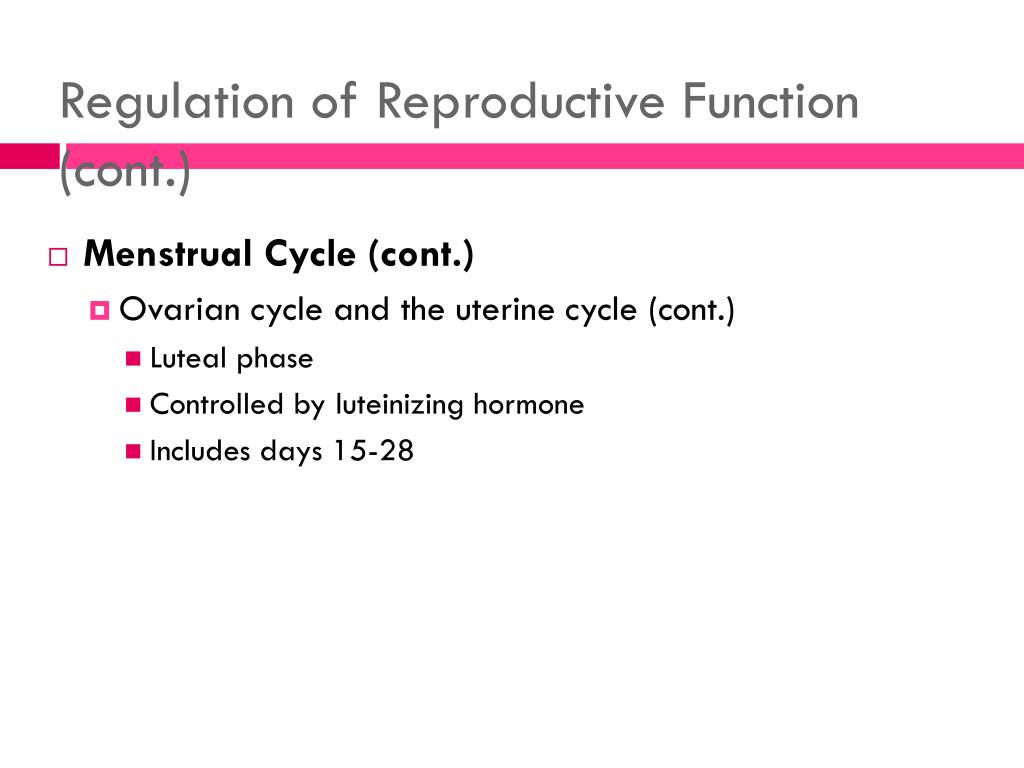 Regulation of Reproductive Function (cont.)

Menstrual Cycle (cont.)

Ovarian cycle and the uterine cycle (cont.)

Luteal phase

Controlled by luteinizing hormone

Includes days 15-28